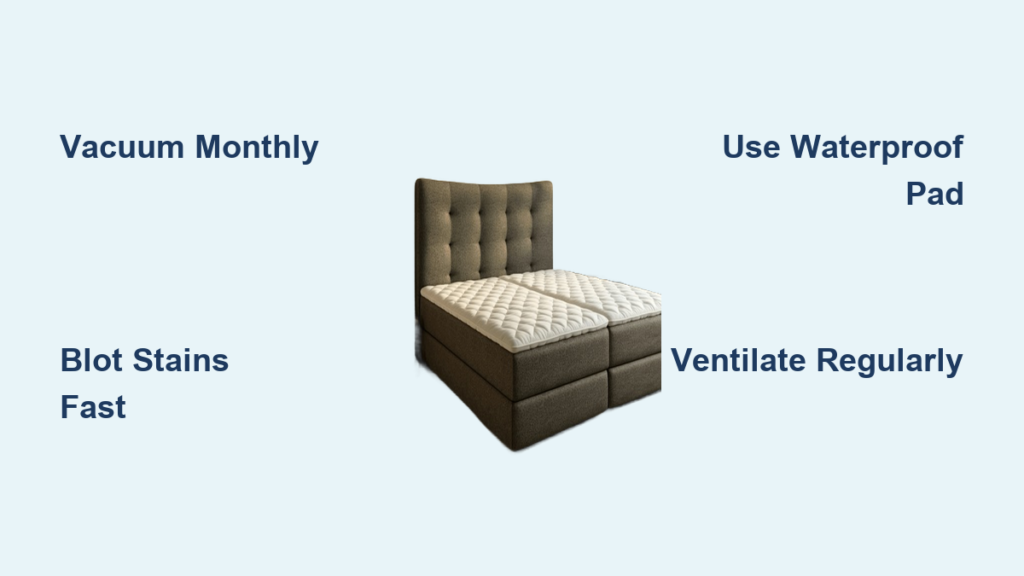 Vacuum Monthly

Use Waterproof Pad

Blot Stains Fast

Ventilate Regularly